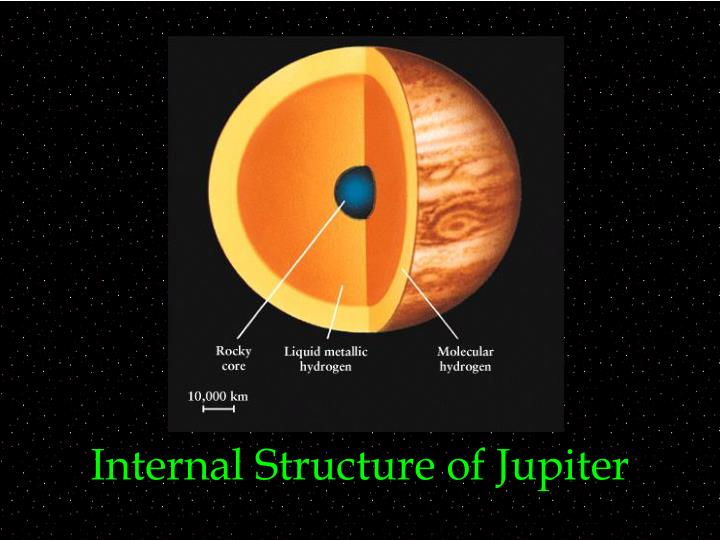 Rocky
core

Liquid metallic
hydrogen

Molecular
hydrogen

10,000 km

Internal Structure of Jupiter